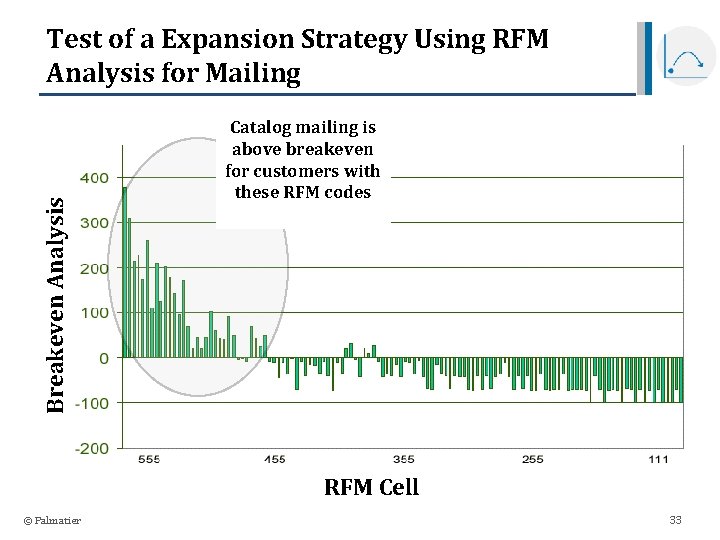 Test of a Expansion Strategy Using RFM Analysis for Mailing

Catalog mailing is above breakeven for customers with these RFM codes

Breakeven Analysis

400
300
200
100
0
-100
-200

555
455
355
255
111

RFM Cell

© Palmatier

33